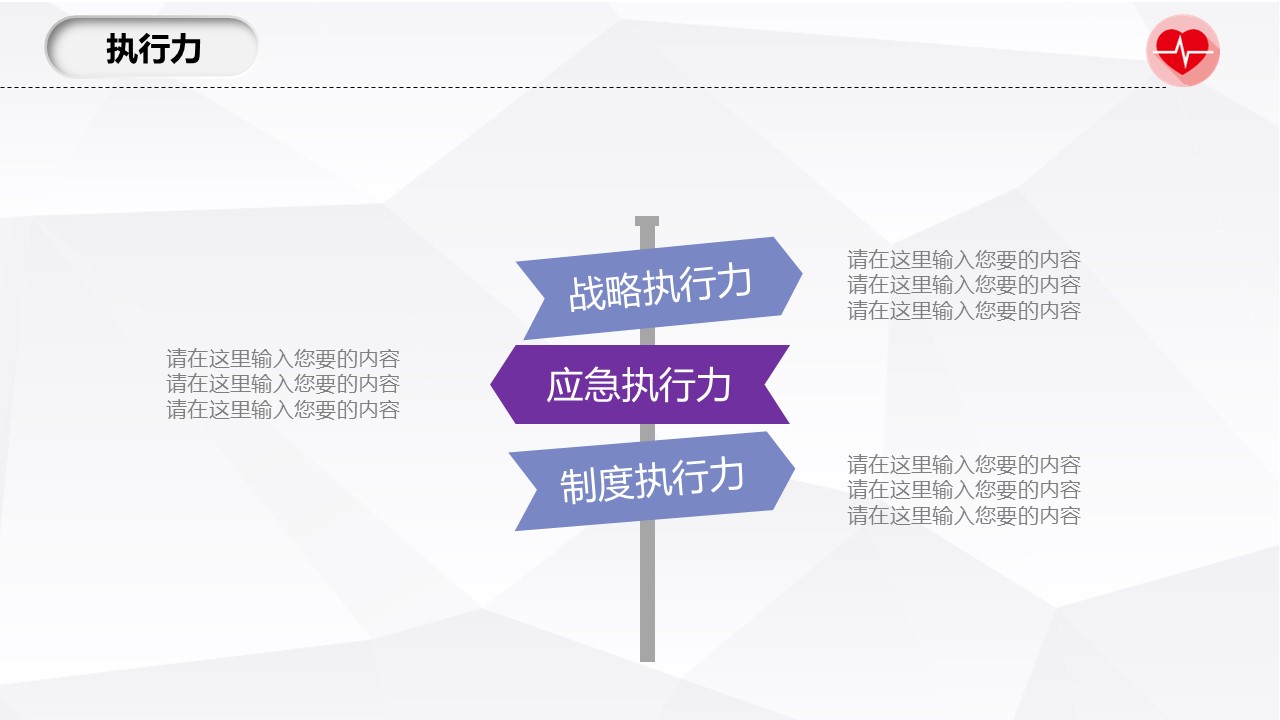 执行力

战略执行力

请在这里输入您要的内容
请在这里输入您要的内容
请在这里输入您要的内容

请在这里输入您要的内容
请在这里输入您要的内容
请在这里输入您要的内容

应急执行力

制度执行力

请在这里输入您要的内容
请在这里输入您要的内容
请在这里输入您要的内容